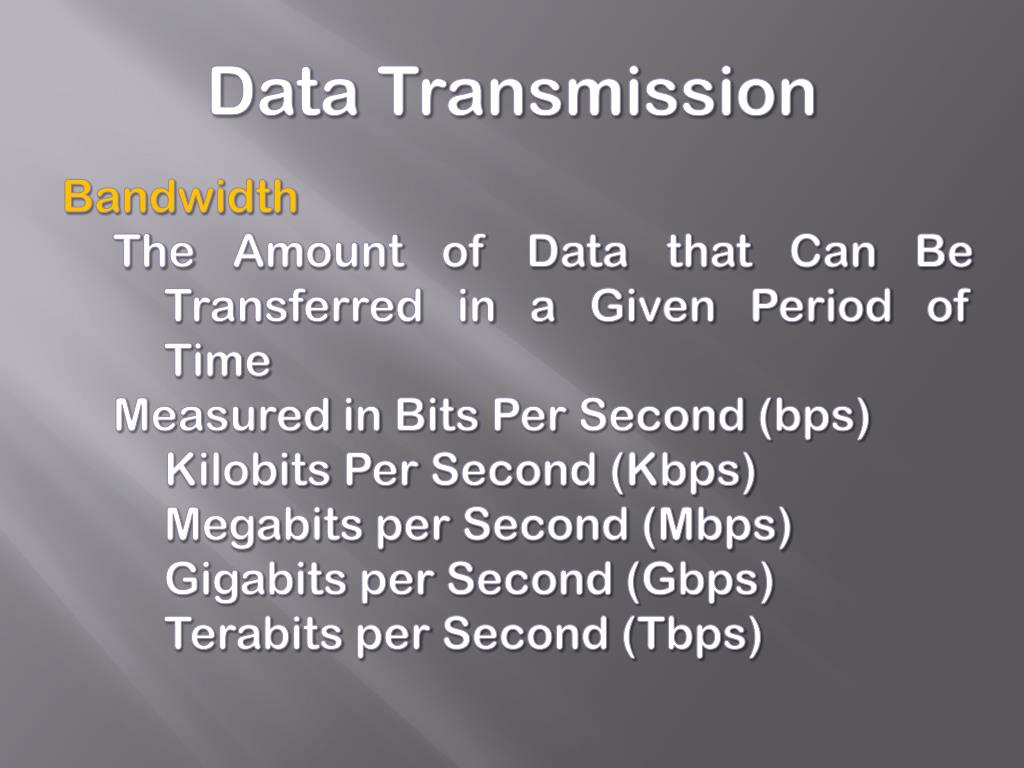 Data Transmission

Bandwidth

The Amount of Data that Can Be Transferred in a Given Period of Time

Measured in Bits Per Second (bps)

Kilobits Per Second (Kbps)

Megabits per Second (Mbps)

Gigabits per Second (Gbps)

Terabits per Second (Tbps)